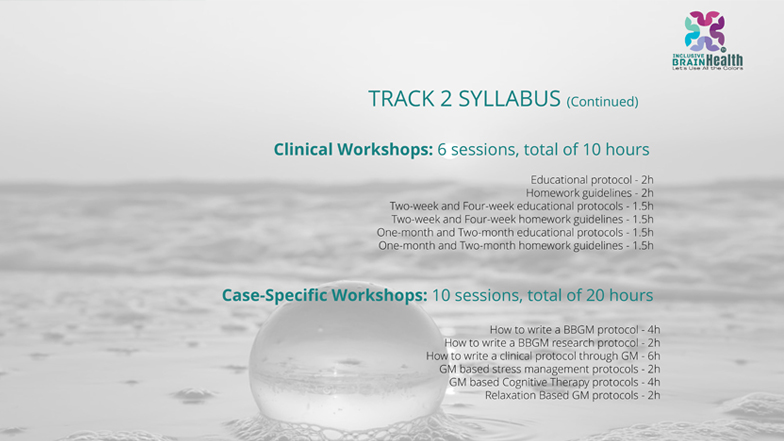 INCLUSIVE BRAIN Health
Let's Use All the Colors

TRACK 2 SYLLABUS (Continued)

Clinical Workshops: 6 sessions, total of 10 hours

Educational protocol - 2h
Homework guidelines - 2h
Two-week and Four-week educational protocols - 1.5h
Two-week and Four-week homework guidelines - 1.5h
One-month and Two-month educational protocols - 1.5h
One-month and Two-month homework guidelines - 1.5h

Case-Specific Workshops: 10 sessions, total of 20 hours

How to write a BBGM protocol - 4h
How to write a BBGM research protocol - 2h
How to write a clinical protocol through GM - 6h
GM based stress management protocols - 2h
GM based Cognitive Therapy protocols - 4h
Relaxation Based GM protocols - 2h